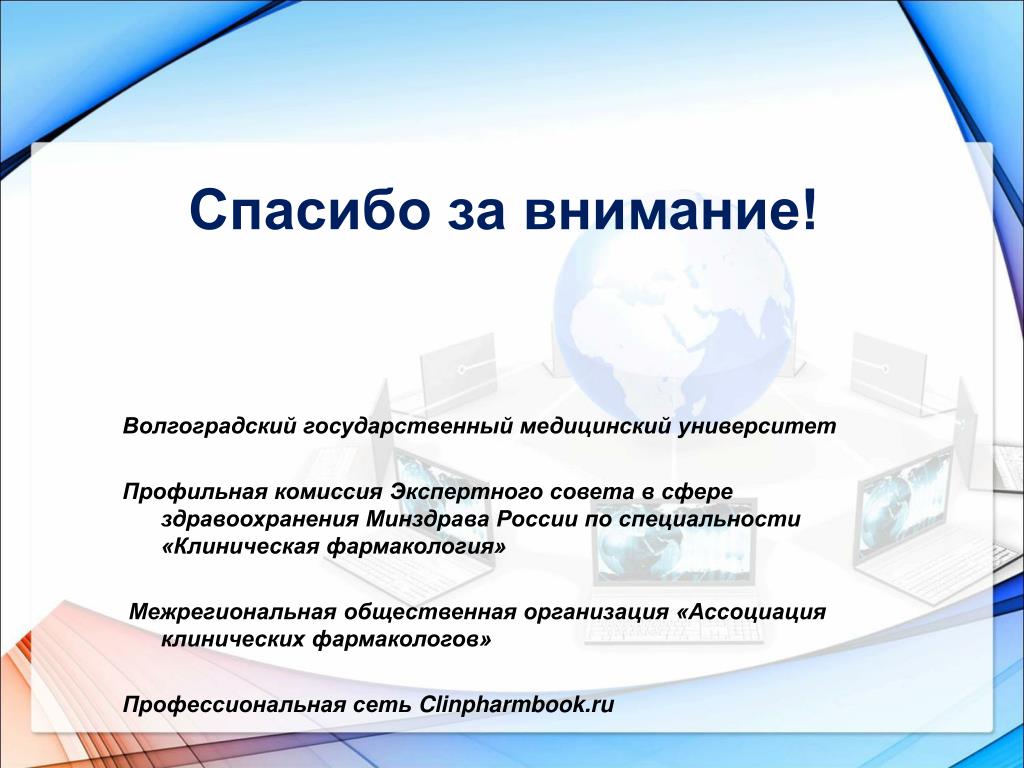 Спасибо за внимание!

Волгоградский государственный медицинский университет

Профильная комиссия Экспертного совета в сфере здравоохранения Минздрава России по специальности «Клиническая фармакология»

Межрегиональная общественная организация «Ассоциация клинических фармакологов»

Профессиональная сеть Clinpharmbook.ru